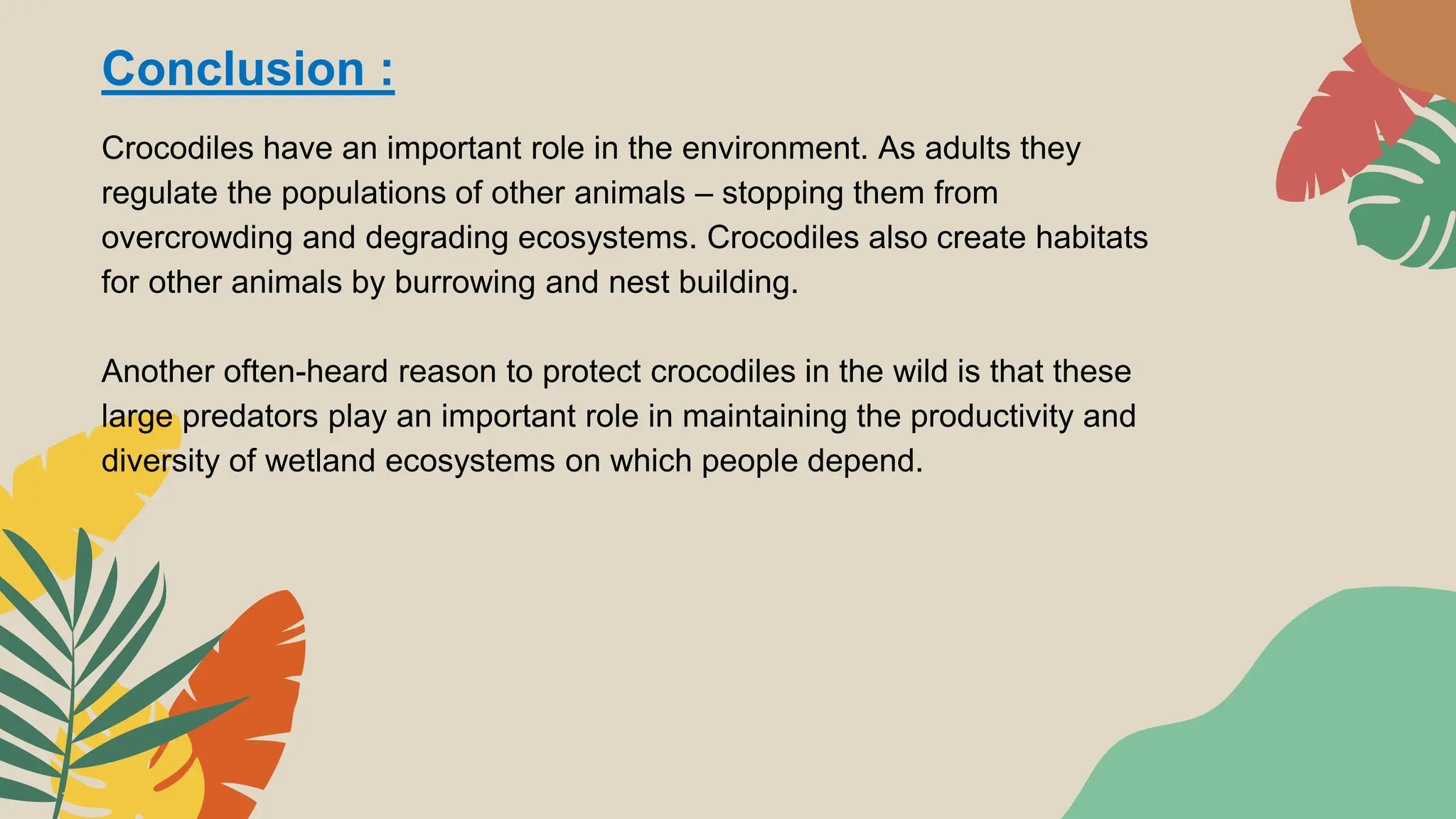 Conclusion :

Crocodiles have an important role in the environment. As adults they regulate the populations of other animals – stopping them from overcrowding and degrading ecosystems. Crocodiles also create habitats for other animals by burrowing and nest building.

Another often-heard reason to protect crocodiles in the wild is that these large predators play an important role in maintaining the productivity and diversity of wetland ecosystems on which people depend.